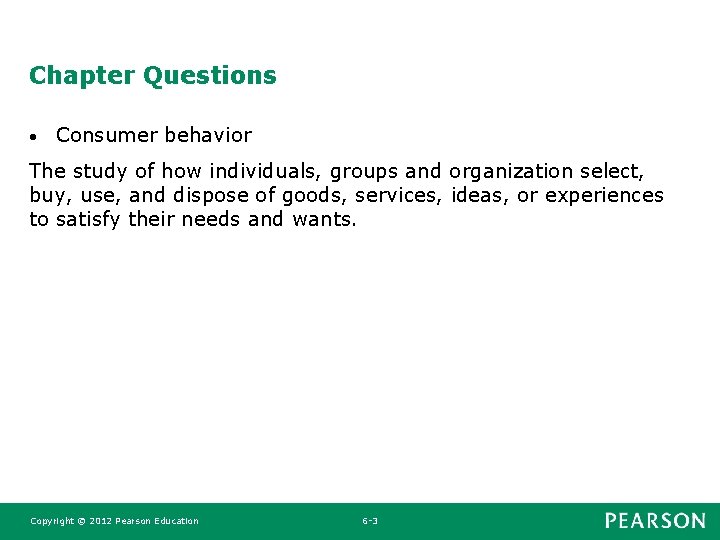 Chapter Questions

• Consumer behavior

The study of how individuals, groups and organization select, buy, use, and dispose of goods, services, ideas, or experiences to satisfy their needs and wants.

Copyright © 2012 Pearson Education 6-3 PEARSON